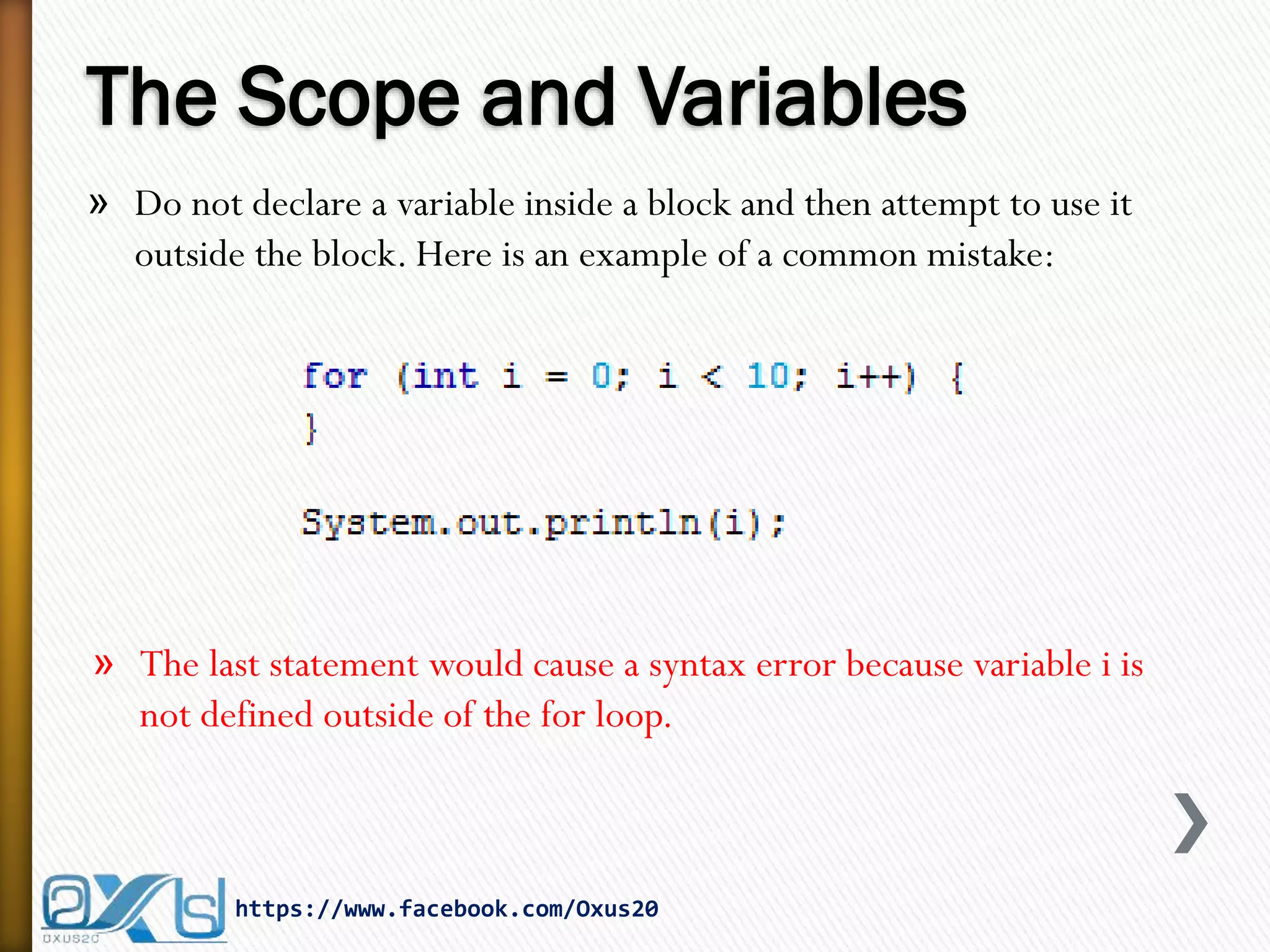 The Scope and Variables

» Do not declare a variable inside a block and then attempt to use it outside the block. Here is an example of a common mistake:

for (int i = 0; i < 10; i++) {
}

System.out.println(i);

» The last statement would cause a syntax error because variable i is not defined outside of the for loop.

OXUS20

https://www.facebook.com/Oxus20